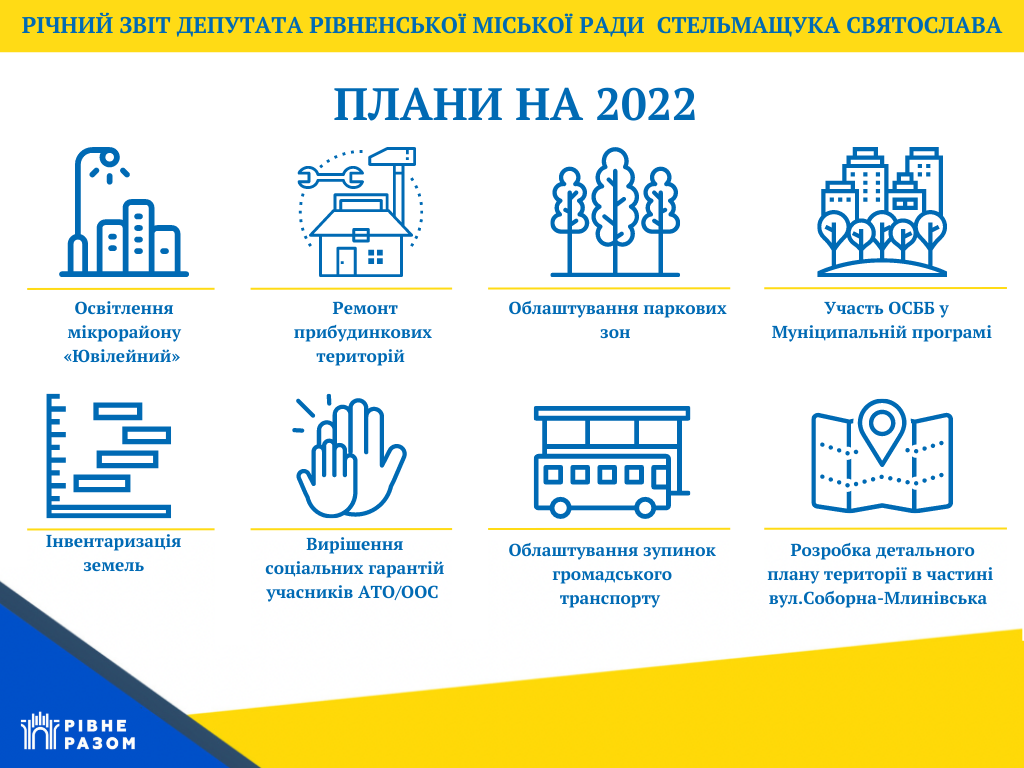 РІЧНИЙ ЗВІТ ДЕПУТАТА РІВНЕНСЬКОЇ МІСЬКОЇ РАДИ СТЕЛЬМАЩУКА СВЯТОСЛАВА

ПЛАНИ НА 2022

Освітлення мікрорайону «Ювілейний»

Ремонт прибудинкових територій

Облаштування паркових зон

Участь ОСББ у Муніципальній програмі

Інвентаризація земель

Вирішення соціальних гарантій учасників АТО/ООС

Облаштування зупинок громадського транспорту

Розробка детального плану території в частині вул.Соборна-Млинівська

РІВНЕ РАЗОМ